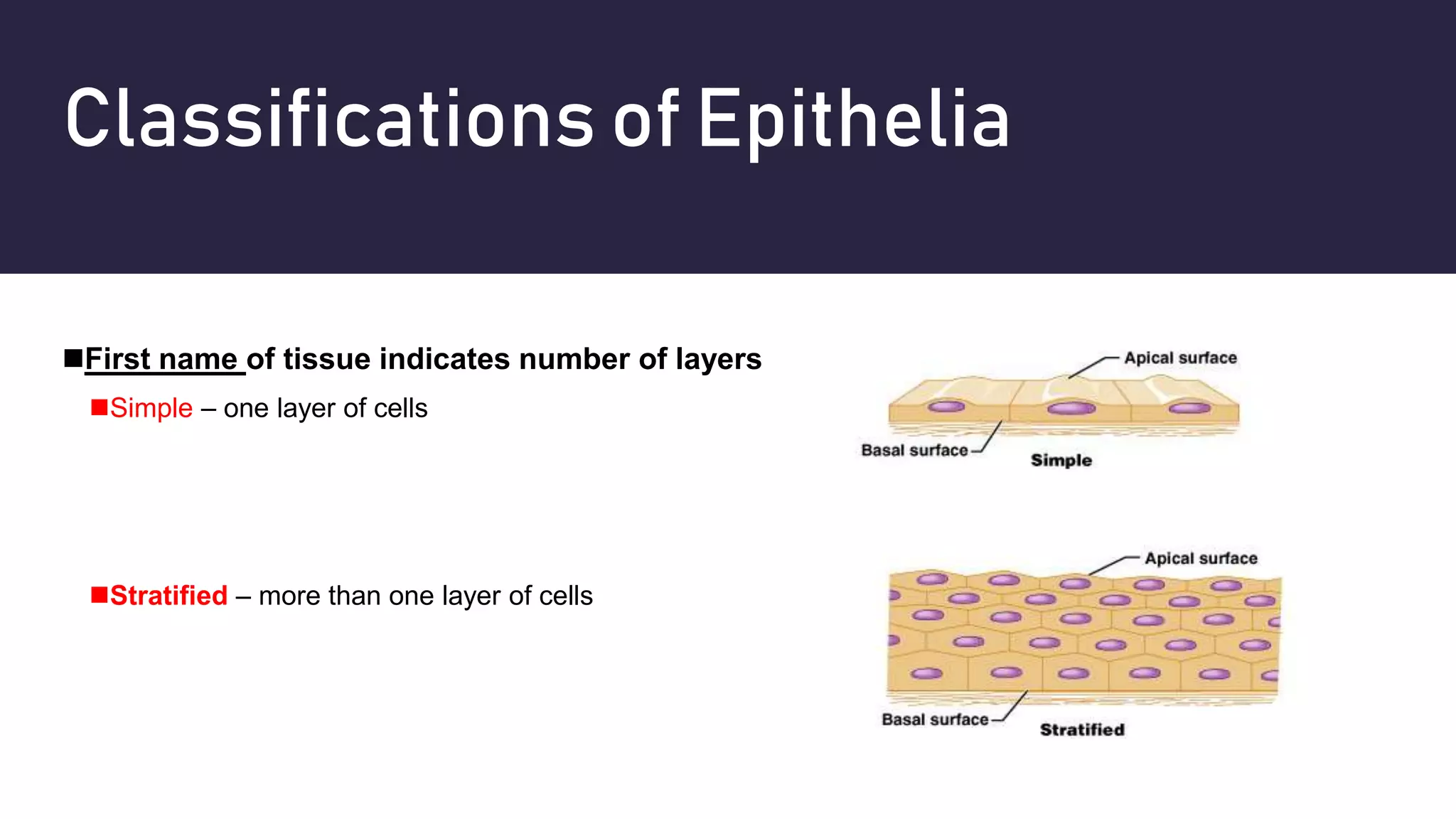 Classifications of Epithelia

■First name of tissue indicates number of layers

■Simple – one layer of cells

■Stratified – more than one layer of cells

Apical surface

Basal surface

Simple

Apical surface

Basal surface

Stratified